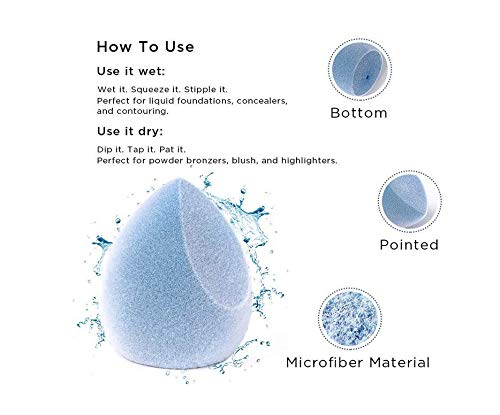 How To Use

Use it wet:

Wet it. Squeeze it. Stipple it.
Perfect for liquid foundations, concealers, and contouring.

Use it dry:

Dip it. Tap it. Pat it.
Perfect for powder bronzers, blush, and highlighters.

Bottom

Pointed

Microfiber Material